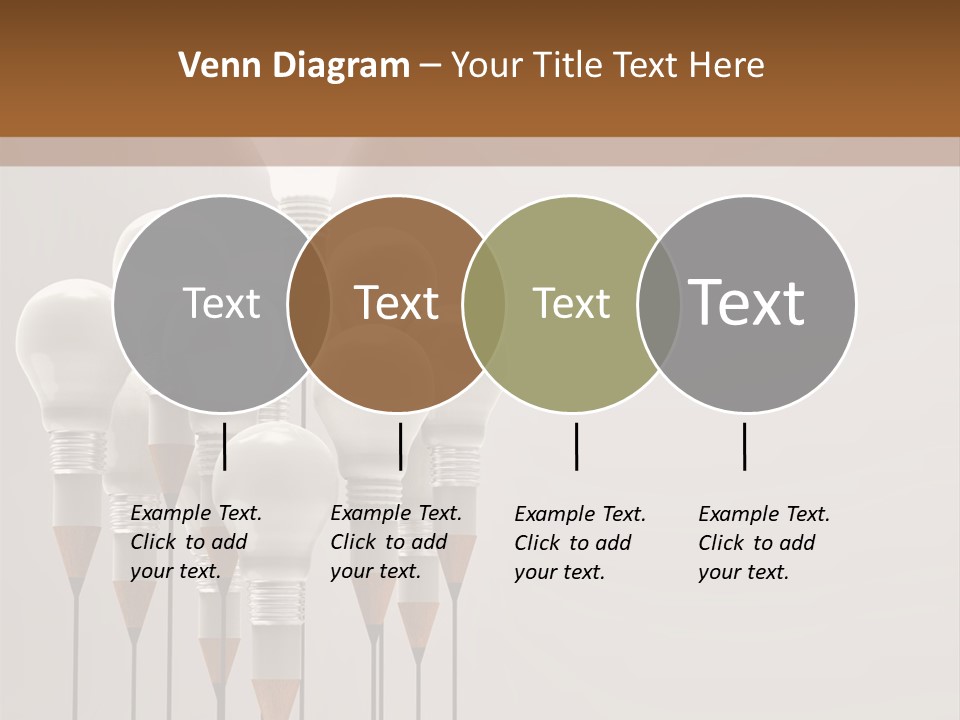 Venn Diagram – Your Title Text Here

Text

Text

Text

Text

Example Text. Click to add your text.

Example Text. Click to add your text.

Example Text. Click to add your text.

Example Text. Click to add your text.